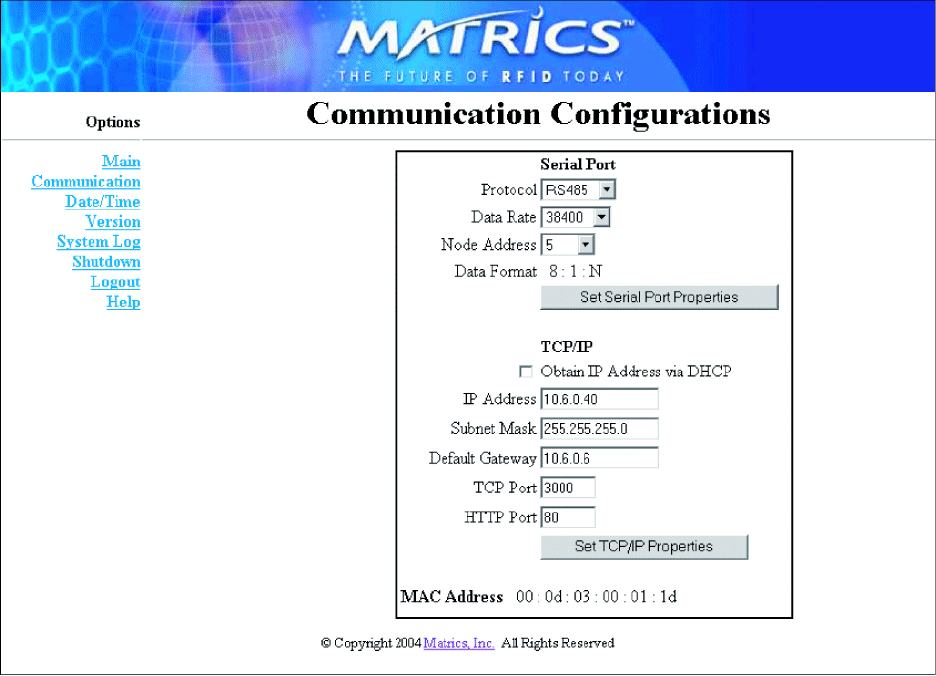 MATRICS™
THE FUTURE OF RFID TODAY

Options

Communication Configurations

Main
Communication
Date/Time
Version
System Log
Shutdown
Logout
Help

Serial Port
Protocol RS485
Data Rate 38400
Node Address 5
Data Format 8 : 1 : N
Set Serial Port Properties

TCP/IP
Obtain IP Address via DHCP
IP Address 10.6.0.40
Subnet Mask 255.255.255.0
Default Gateway 10.6.0.6
TCP Port 3000
HTTP Port 80
Set TCP/IP Properties

MAC Address 00 : 0d : 03 : 00 : 01 : 1d

© Copyright 2004 Matrics, Inc. All Rights Reserved